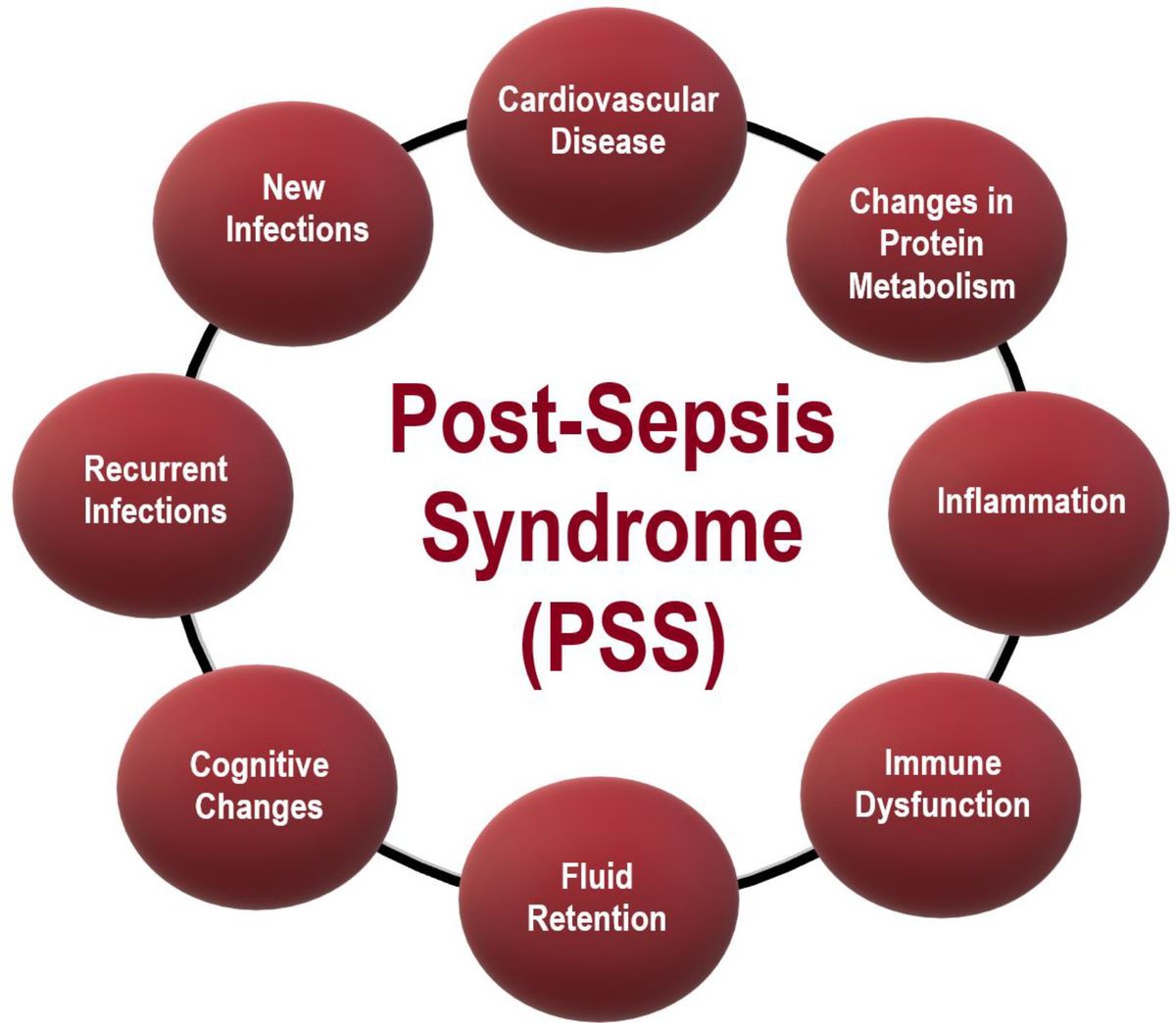 Post-Sepsis Syndrome (PSS)

Cardiovascular Disease

Changes in Protein Metabolism

Inflammation

Immune Dysfunction

Fluid Retention

Cognitive Changes

Recurrent Infections

New Infections